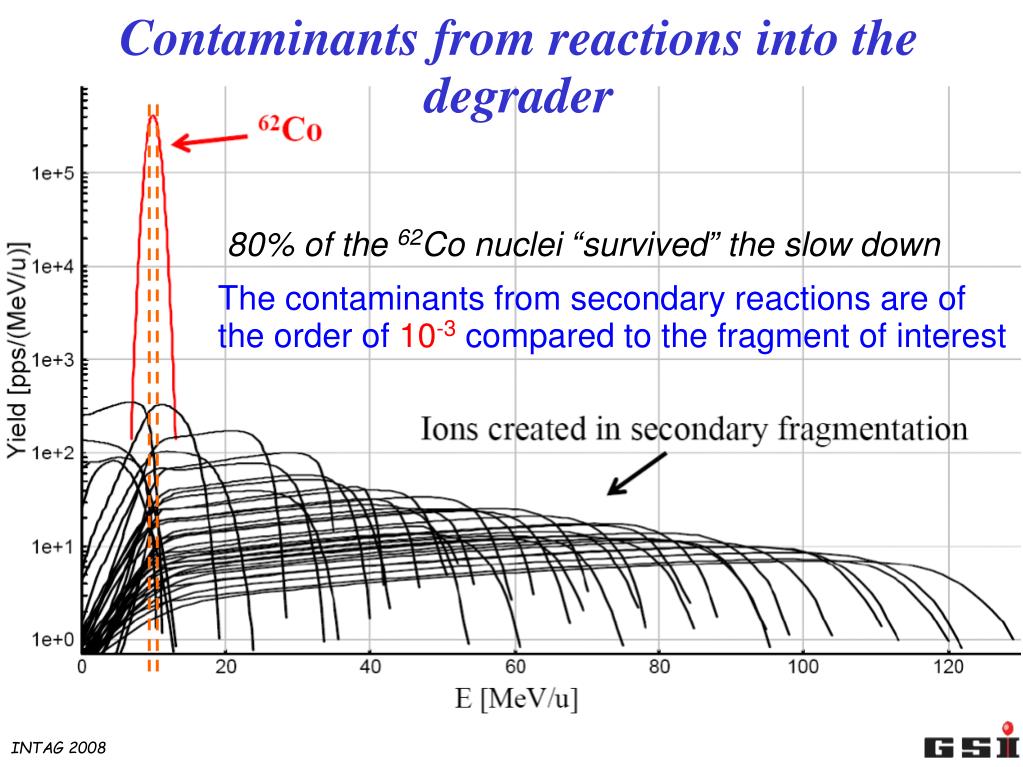 Contaminants from reactions into the degrader

$^{62}$Co

80% of the $^{62}$Co nuclei “survived” the slow down

The contaminants from secondary reactions are of the order of $10^{-3}$ compared to the fragment of interest

Ions created in secondary fragmentation

Yield [pps/(MeV/u)]

1e+5
1e+4
1e+3
1e+2
1e+1
1e+0

0 20 40 60 80 100 120

E [MeV/u]

INTAG 2008

GSI